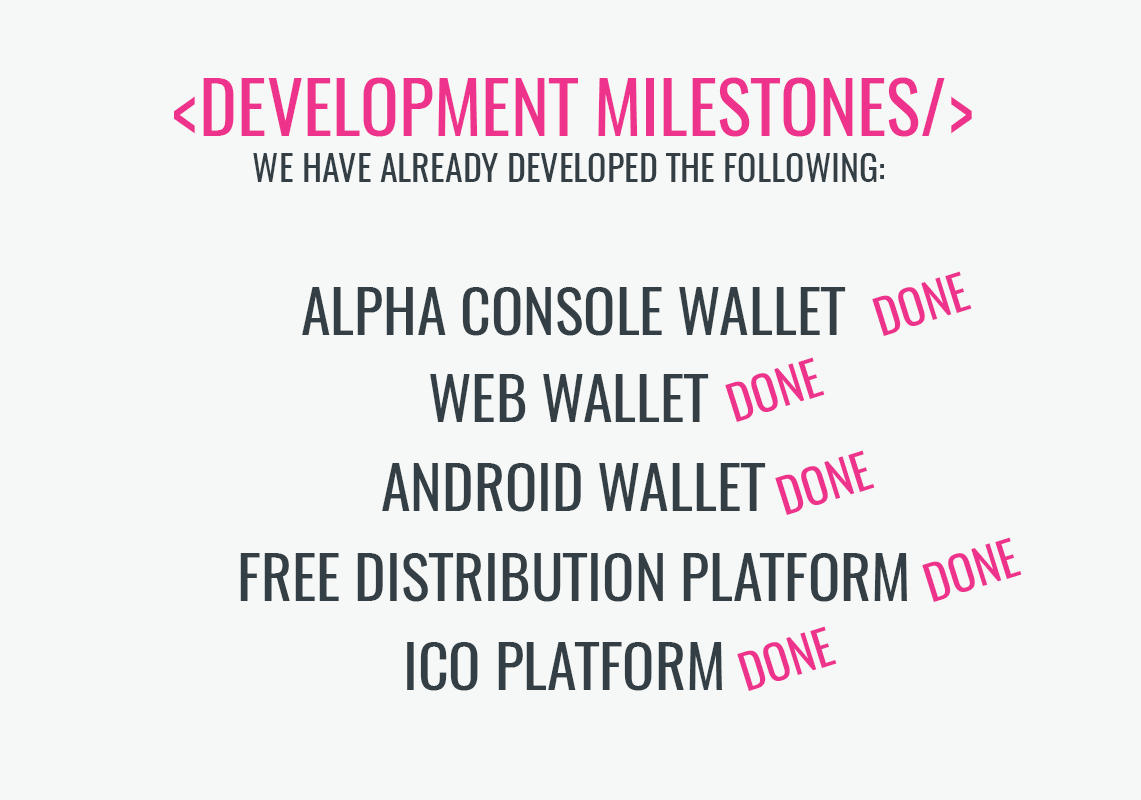 <DEVELOPMENT MILESTONES/>
WE HAVE ALREADY DEVELOPED THE FOLLOWING:

ALPHA CONSOLE WALLET DONE
WEB WALLET DONE
ANDROID WALLET DONE
FREE DISTRIBUTION PLATFORM DONE
ICO PLATFORM DONE